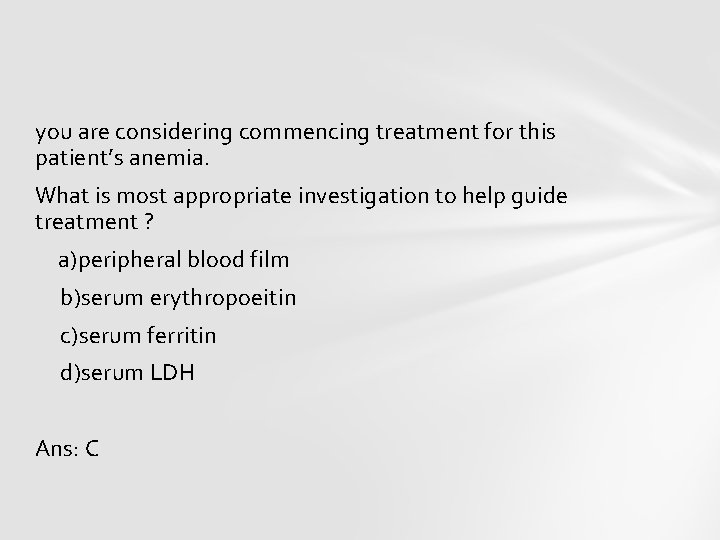 you are considering commencing treatment for this patient’s anemia.

What is most appropriate investigation to help guide treatment ?

a)peripheral blood film

b)serum erythropoeitin

c)serum ferritin

d)serum LDH

Ans: C